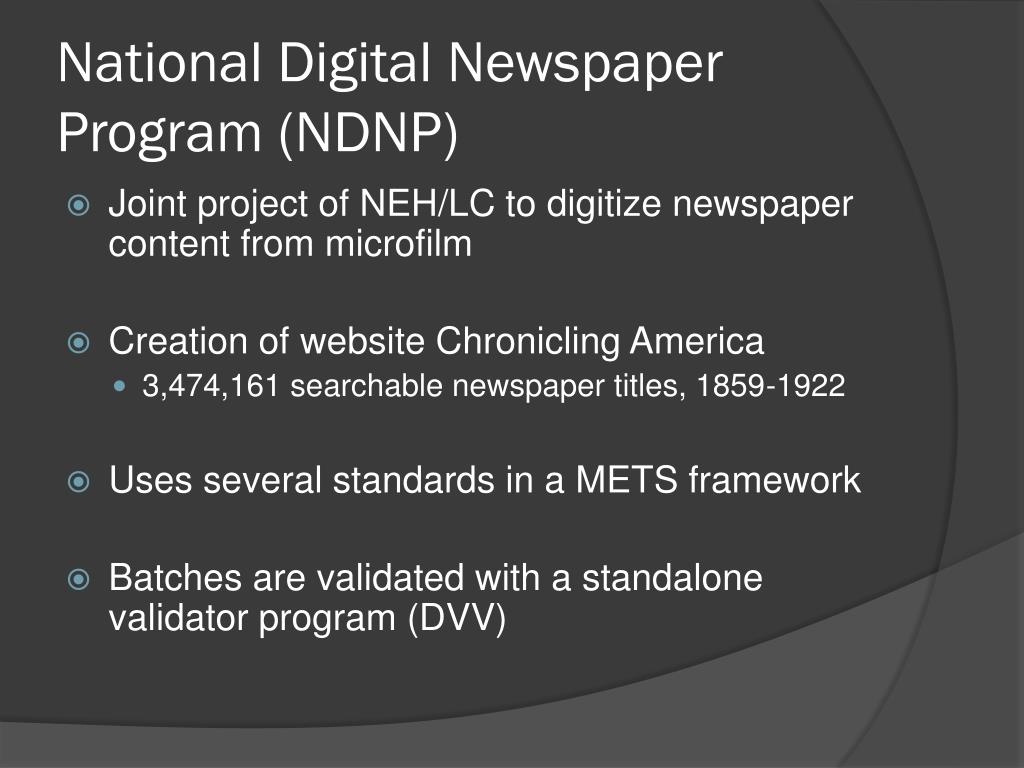 National Digital Newspaper Program (NDNP)

Joint project of NEH/LC to digitize newspaper content from microfilm

Creation of website Chronicling America

3,474,161 searchable newspaper titles, 1859-1922

Uses several standards in a METS framework

Batches are validated with a standalone validator program (DVV)